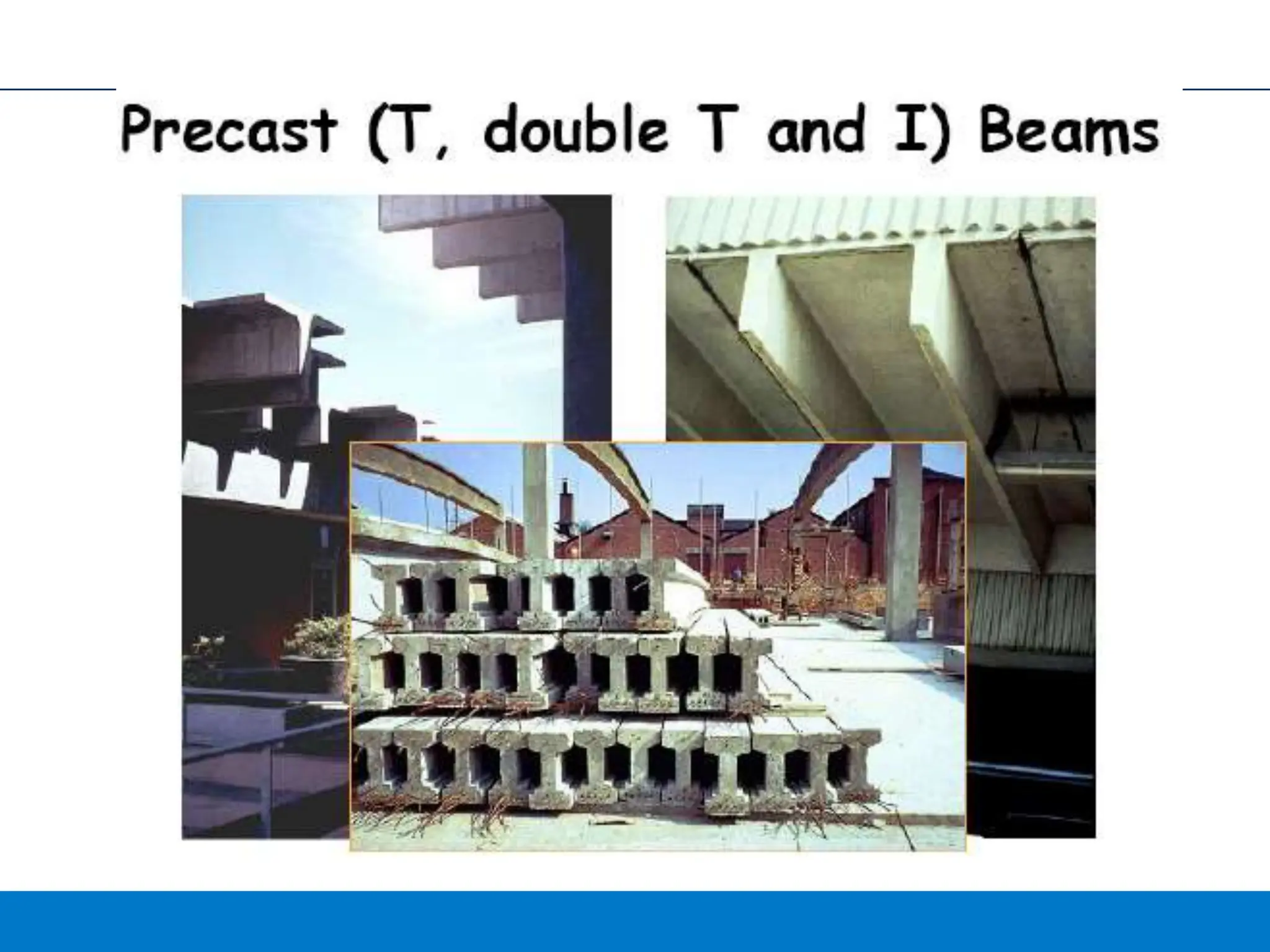 Precast (T, double T and I) Beams